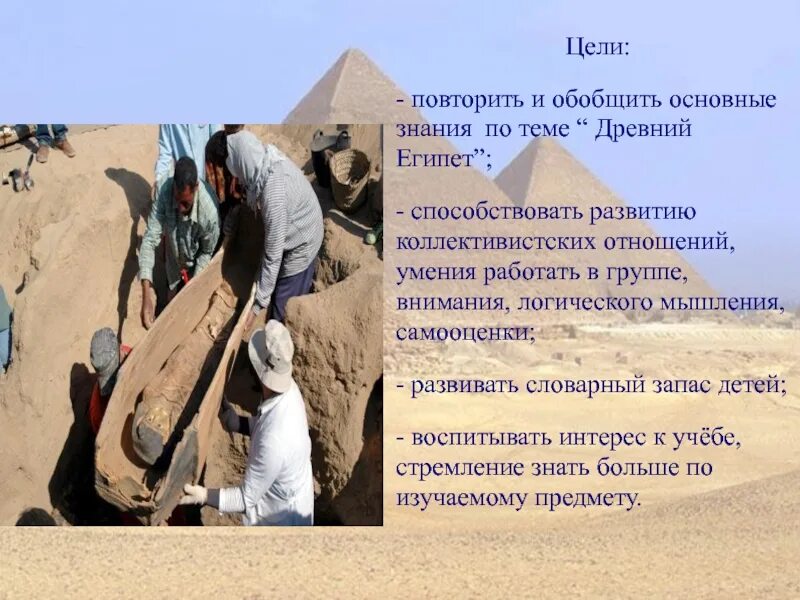 Цели:

- повторить и обобщить основные знания по теме “ Древний Египет”;

- способствовать развитию коллективистских отношений, умения работать в группе, внимания, логического мышления, самооценки;

- развивать словарный запас детей;

- воспитывать интерес к учёбе, стремление знать больше по изучаемому предмету.